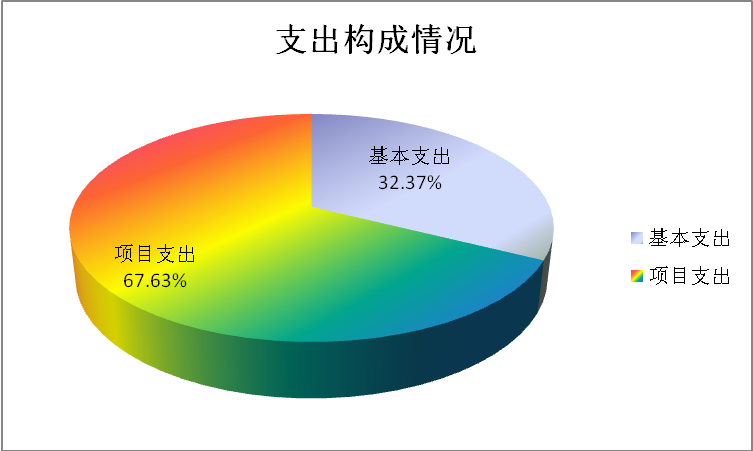 支出构成情况

基本支出
32.37%

项目支出
67.63%

基本支出
项目支出